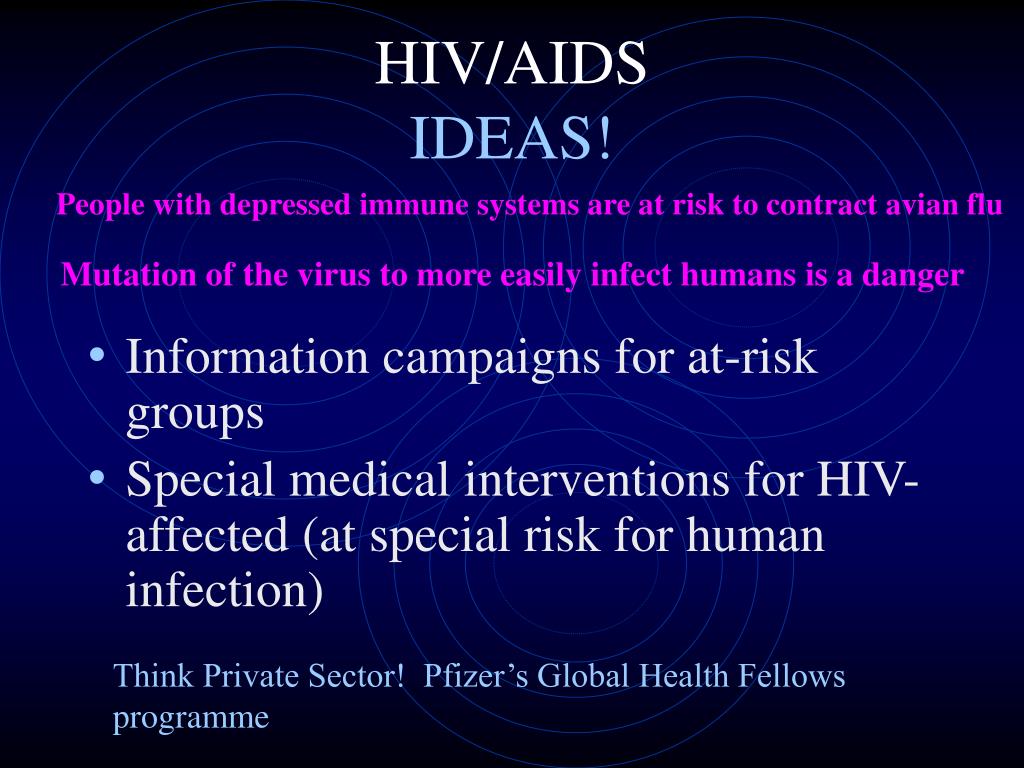 HIV/AIDS
IDEAS!

People with depressed immune systems are at risk to contract avian flu

Mutation of the virus to more easily infect humans is a danger

• Information campaigns for at-risk groups
• Special medical interventions for HIV-affected (at special risk for human infection)

Think Private Sector! Pfizer’s Global Health Fellows programme